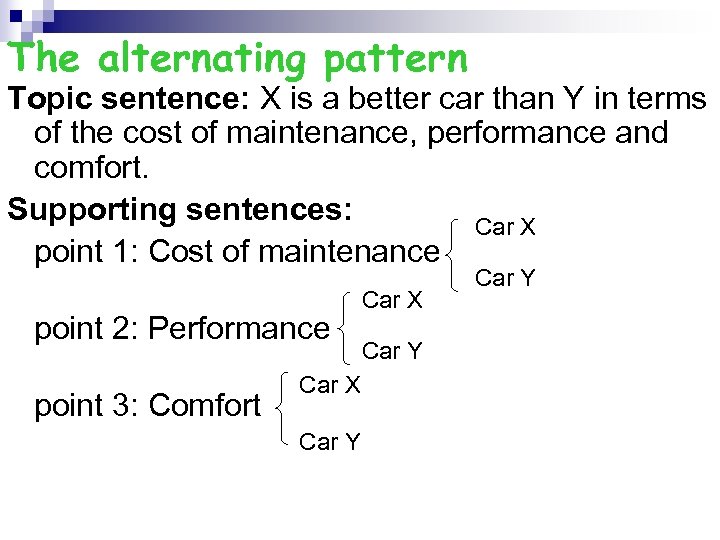 The alternating pattern

Topic sentence: X is a better car than Y in terms of the cost of maintenance, performance and comfort.

Supporting sentences:

point 1: Cost of maintenance
Car X
Car Y

point 2: Performance
Car X
Car Y

point 3: Comfort
Car X
Car Y